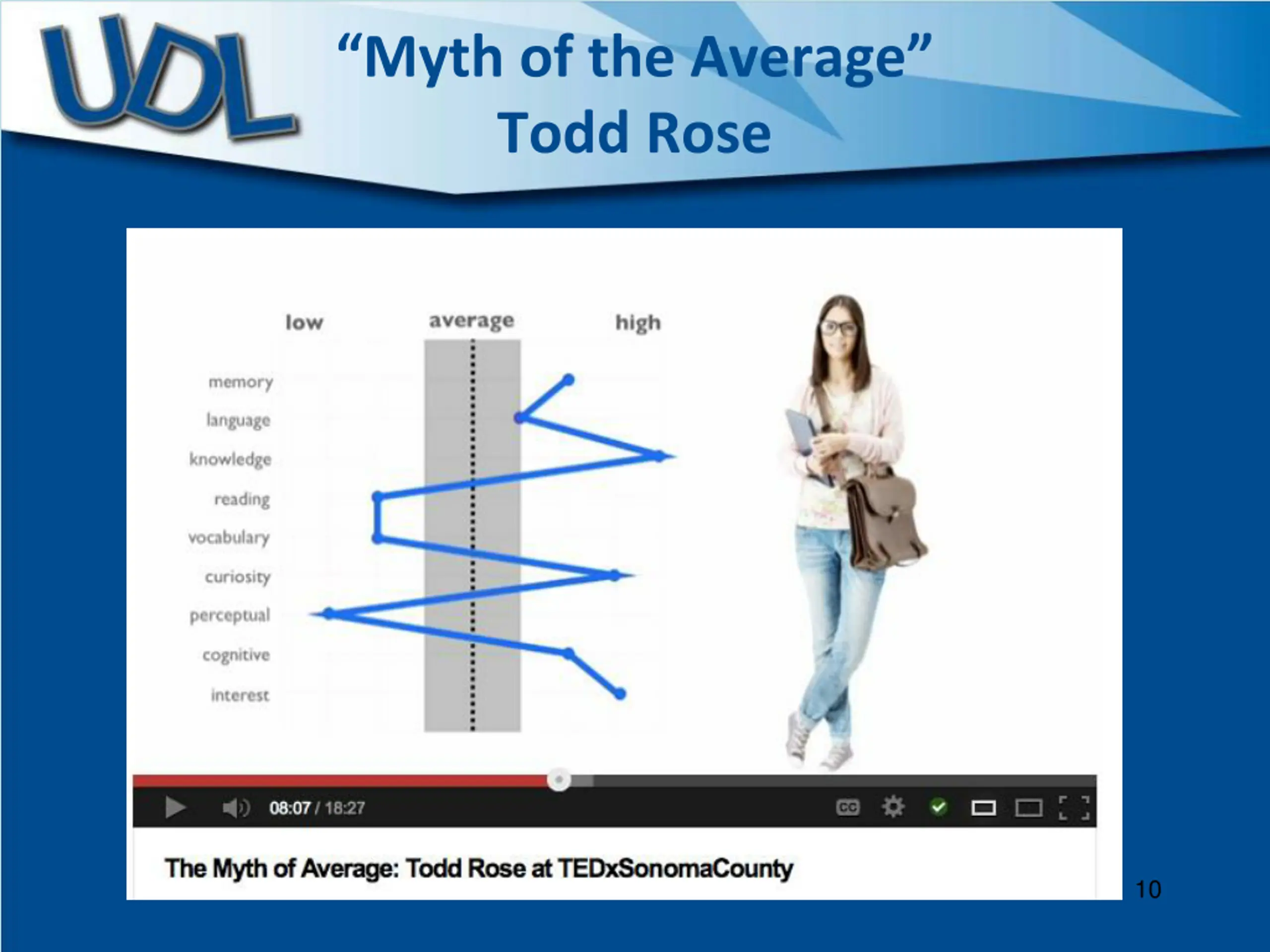 UDL

“Myth of the Average”
Todd Rose

low
average
high

memory
language
knowledge
reading
vocabulary
curiosity
perceptual
cognitive
interest

08:07 / 18:27

CC

The Myth of Average: Todd Rose at TEDxSonomaCounty

10